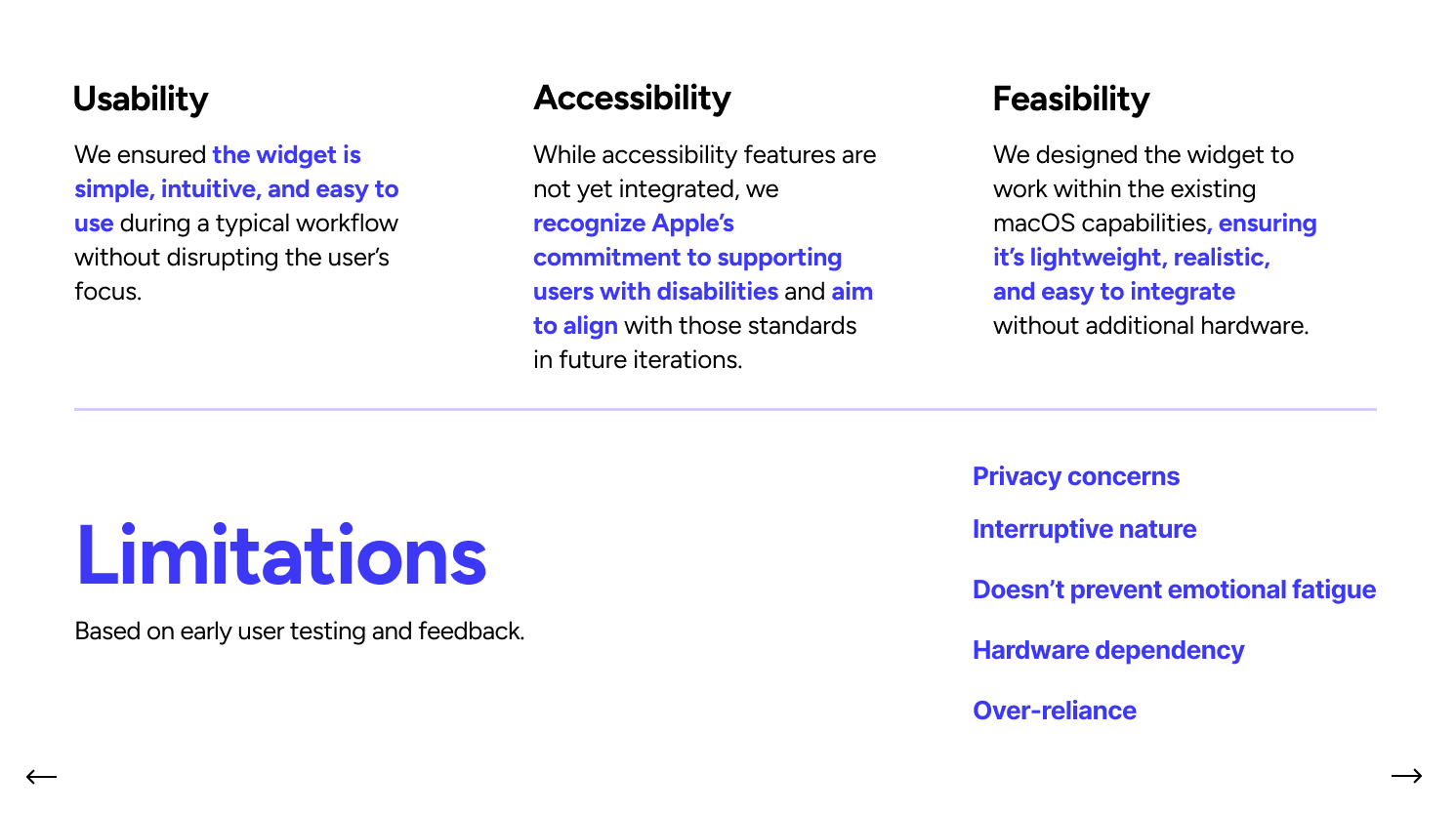 Usability

We ensured the widget is simple, intuitive, and easy to use during a typical workflow without disrupting the user's focus.

Accessibility

While accessibility features are not yet integrated, we recognize Apple's commitment to supporting users with disabilities and aim to align with those standards in future iterations.

Feasibility

We designed the widget to work within the existing macOS capabilities, ensuring it's lightweight, realistic, and easy to integrate without additional hardware.

Limitations

Based on early user testing and feedback.

Privacy concerns

Interruptive nature

Doesn't prevent emotional fatigue

Hardware dependency

Over-reliance

←

→